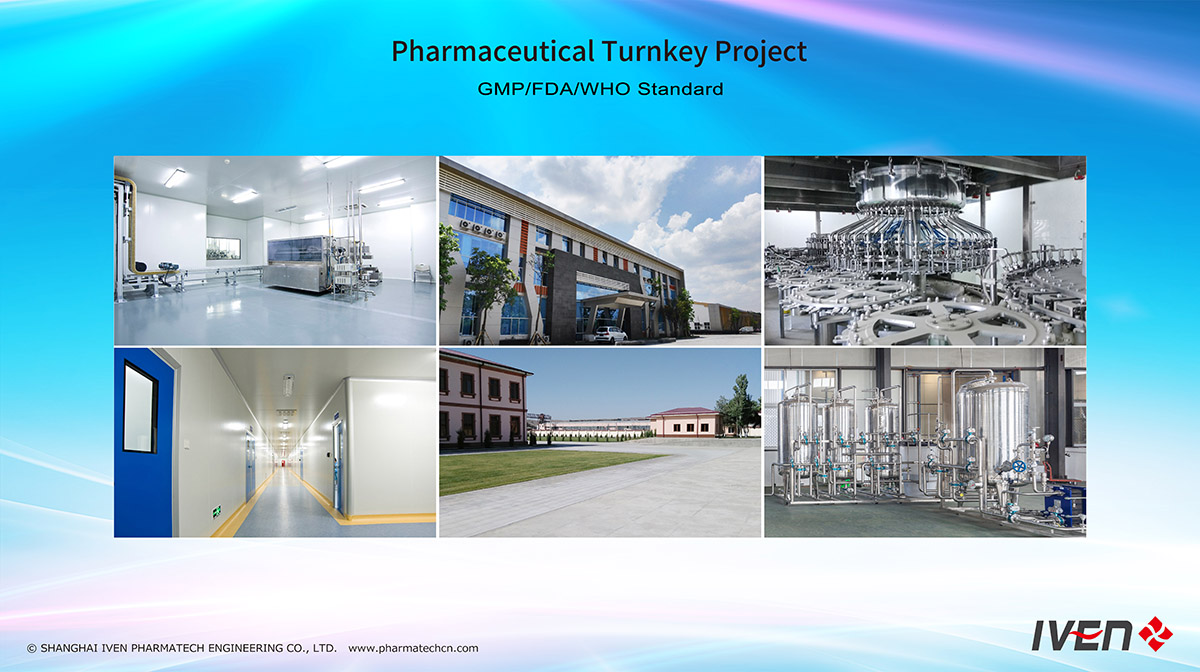 Pharmaceutical Turnkey Project

GMP/FDA/WHO Standard

© SHANGHAI IVEN PHARMATECH ENGINEERING CO., LTD. www.pharmatechcn.com

IVEN